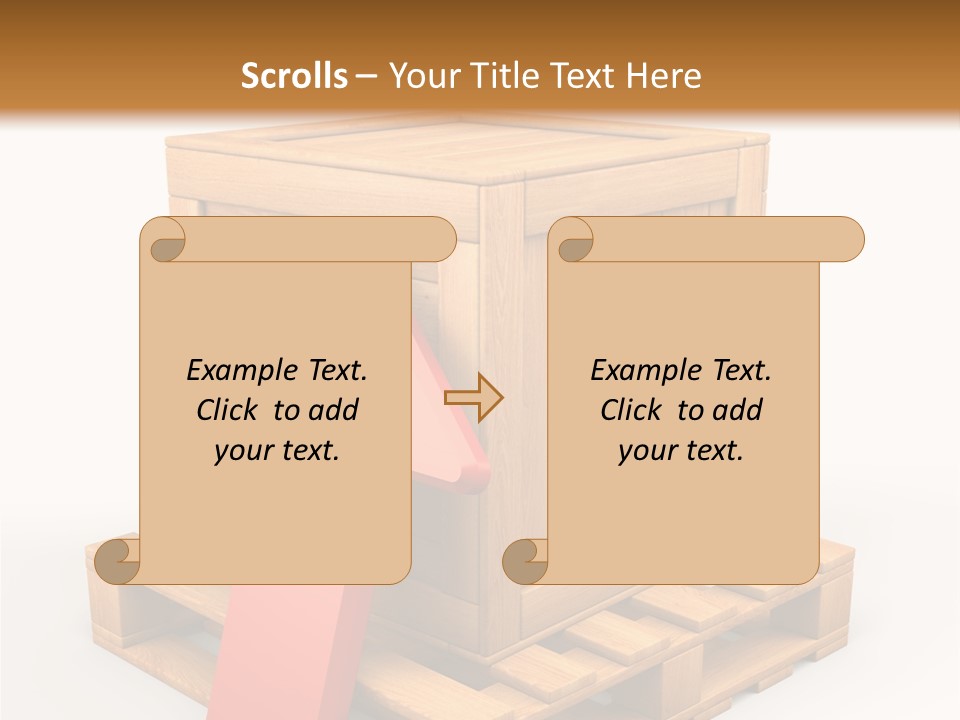 Scrolls – Your Title Text Here

Example Text. Click to add your text.

Example Text. Click to add your text.